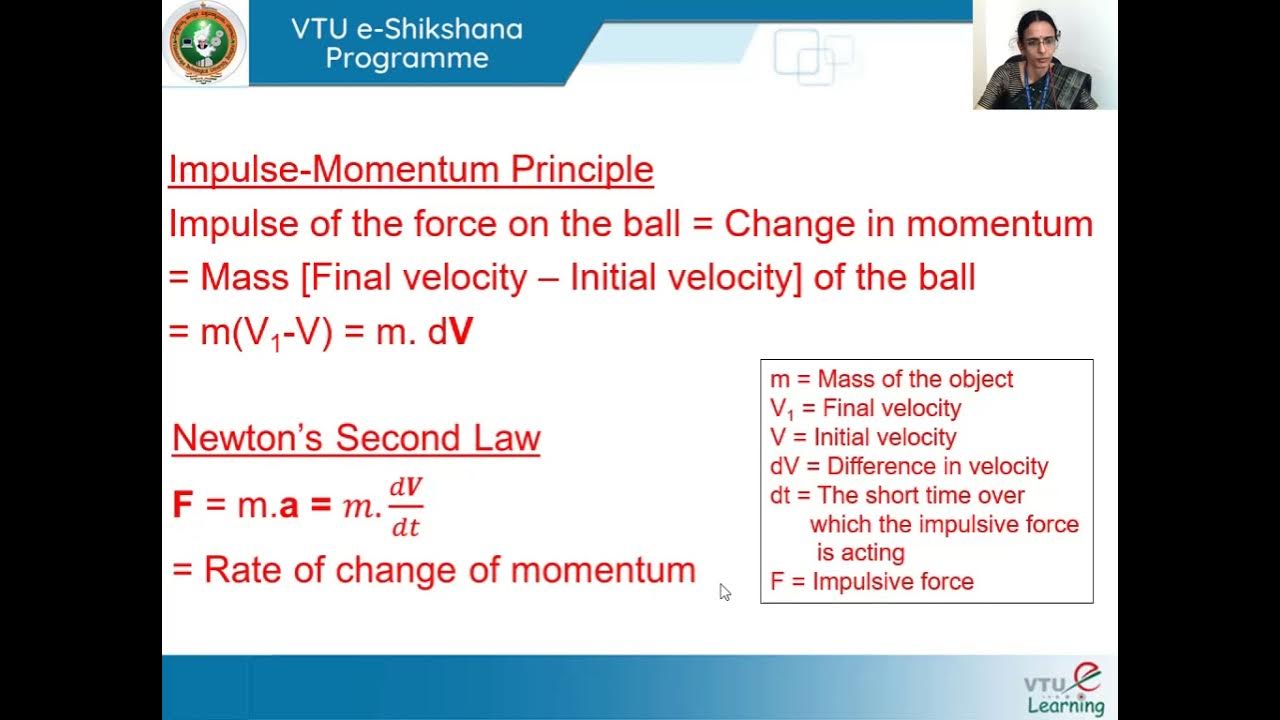 VTU e-Shikshana Programme

Impulse-Momentum Principle

Impulse of the force on the ball = Change in momentum

= Mass [Final velocity – Initial velocity] of the ball

= m($V_1$-V) = m. d**V**

Newton's Second Law

**F** = m.**a** = $m.\frac{d\mathbf{V}}{dt}$

= Rate of change of momentum

m = Mass of the object
$V_1$ = Final velocity
V = Initial velocity
dV = Difference in velocity
dt = The short time over which the impulsive force is acting
F = Impulsive force

VTU e Learning